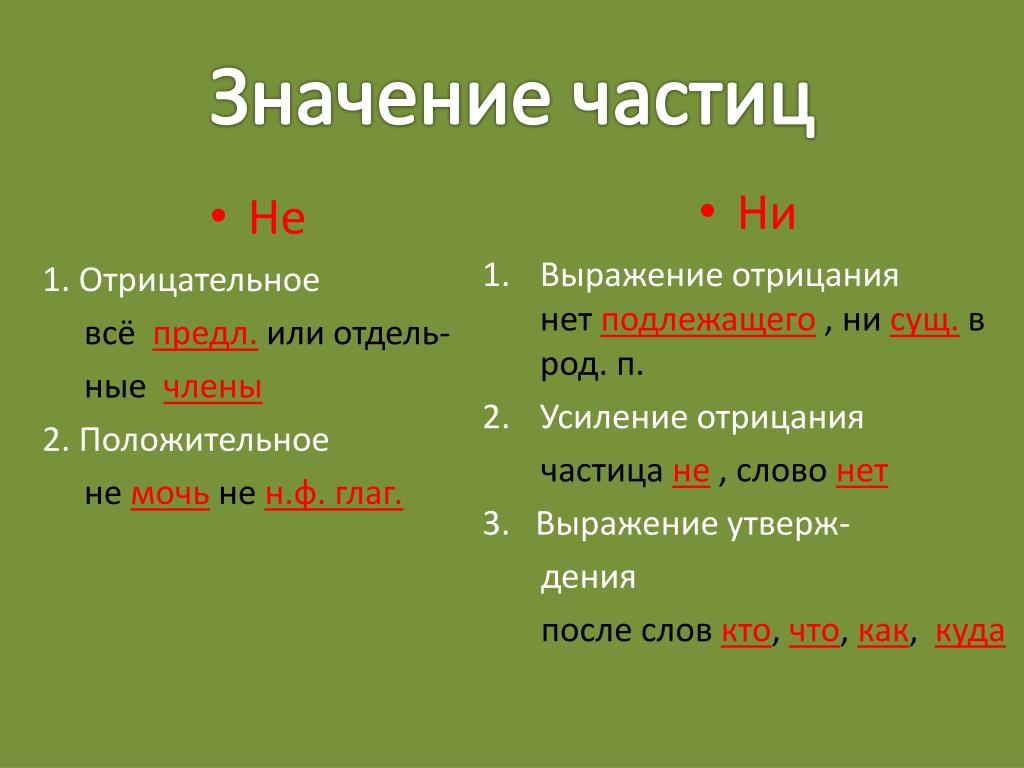 Значение частиц

• Не

1. Отрицательное

всё предл. или отдельные члены

2. Положительное

не мочь не н.ф. глаг.

• Ни

1. Выражение отрицания
нет подлежащего , ни сущ. в род. п.

2. Усиление отрицания

частица не , слово нет

3. Выражение утверждения

после слов кто, что, как, куда